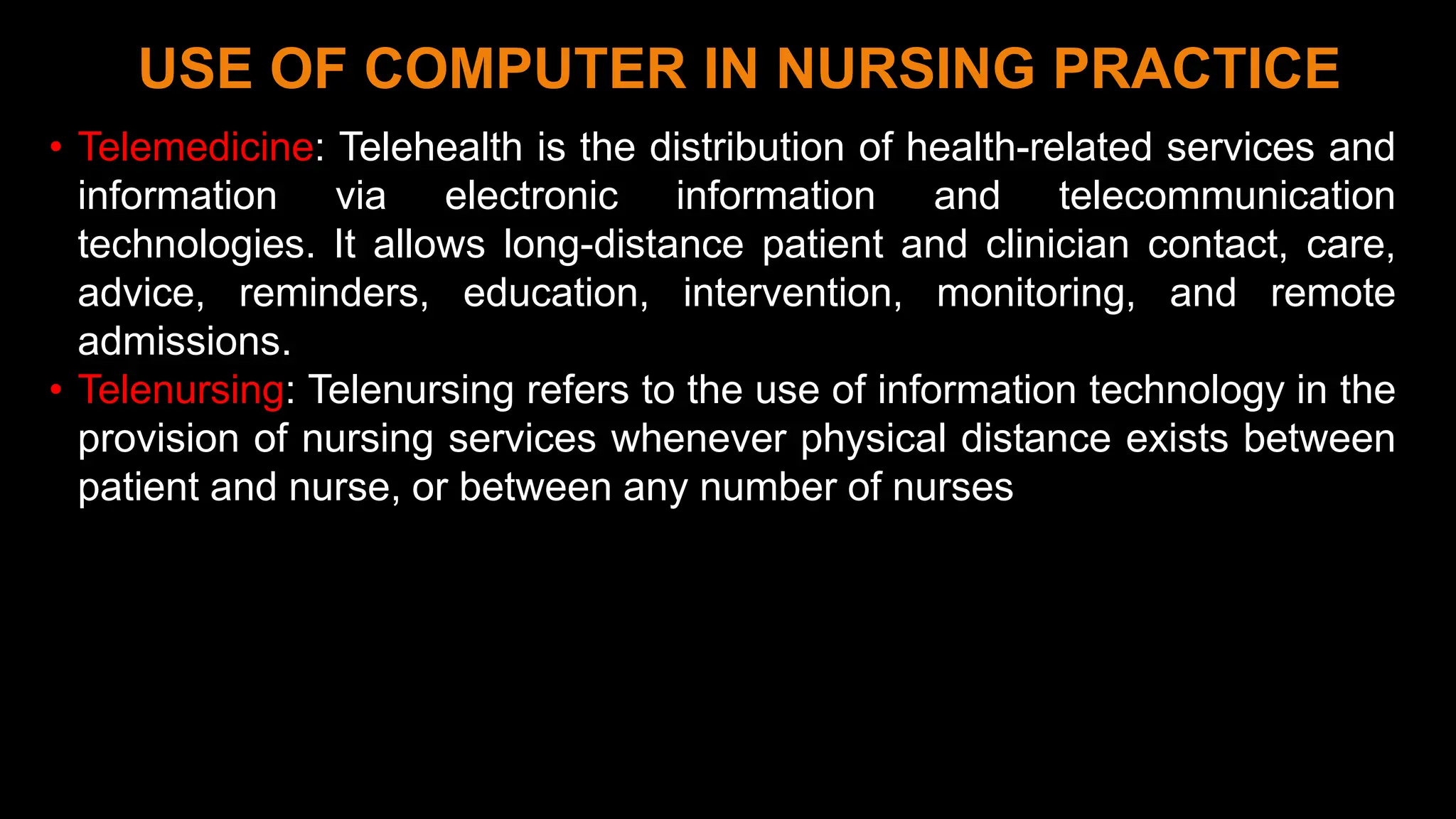 USE OF COMPUTER IN NURSING PRACTICE

• Telemedicine: Telehealth is the distribution of health-related services and information via electronic information and telecommunication technologies. It allows long-distance patient and clinician contact, care, advice, reminders, education, intervention, monitoring, and remote admissions.

• Telenursing: Telenursing refers to the use of information technology in the provision of nursing services whenever physical distance exists between patient and nurse, or between any number of nurses